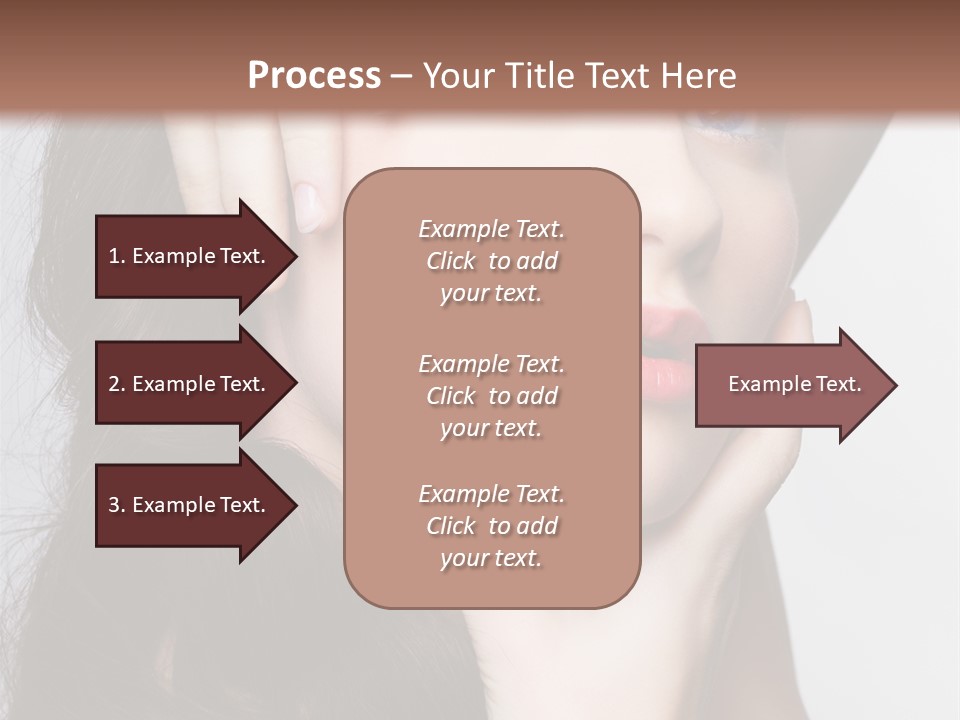 Process – Your Title Text Here

1. Example Text.

2. Example Text.

3. Example Text.

Example Text. Click to add your text.

Example Text. Click to add your text.

Example Text. Click to add your text.

Example Text.